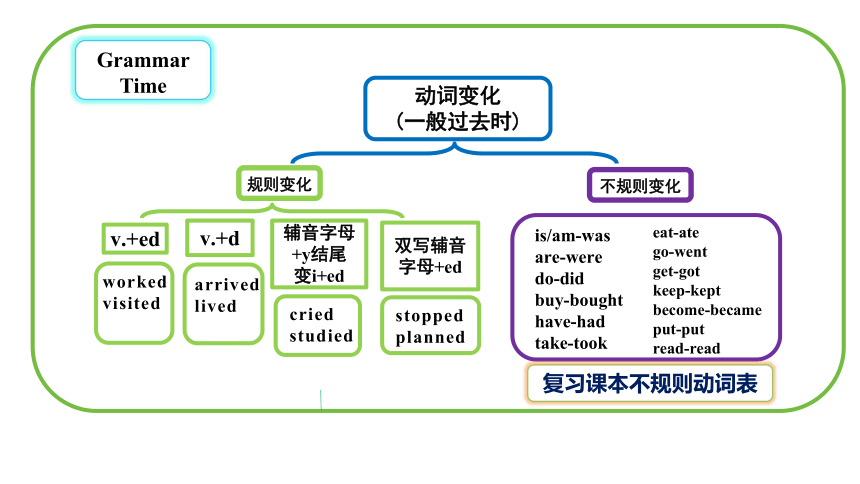 Grammar Time

动词变化
(一般过去时)

规则变化

v.+ed
worked
visited

v.+d
arrived
lived

辅音字母+y结尾变i+ed
cried
studied

双写辅音字母+ed
stopped
planned

不规则变化

is/am-was
are-were
do-did
buy-bought
have-had
take-took

eat-ate
go-went
get-got
keep-kept
become-became
put-put
read-read

复习课本不规则动词表